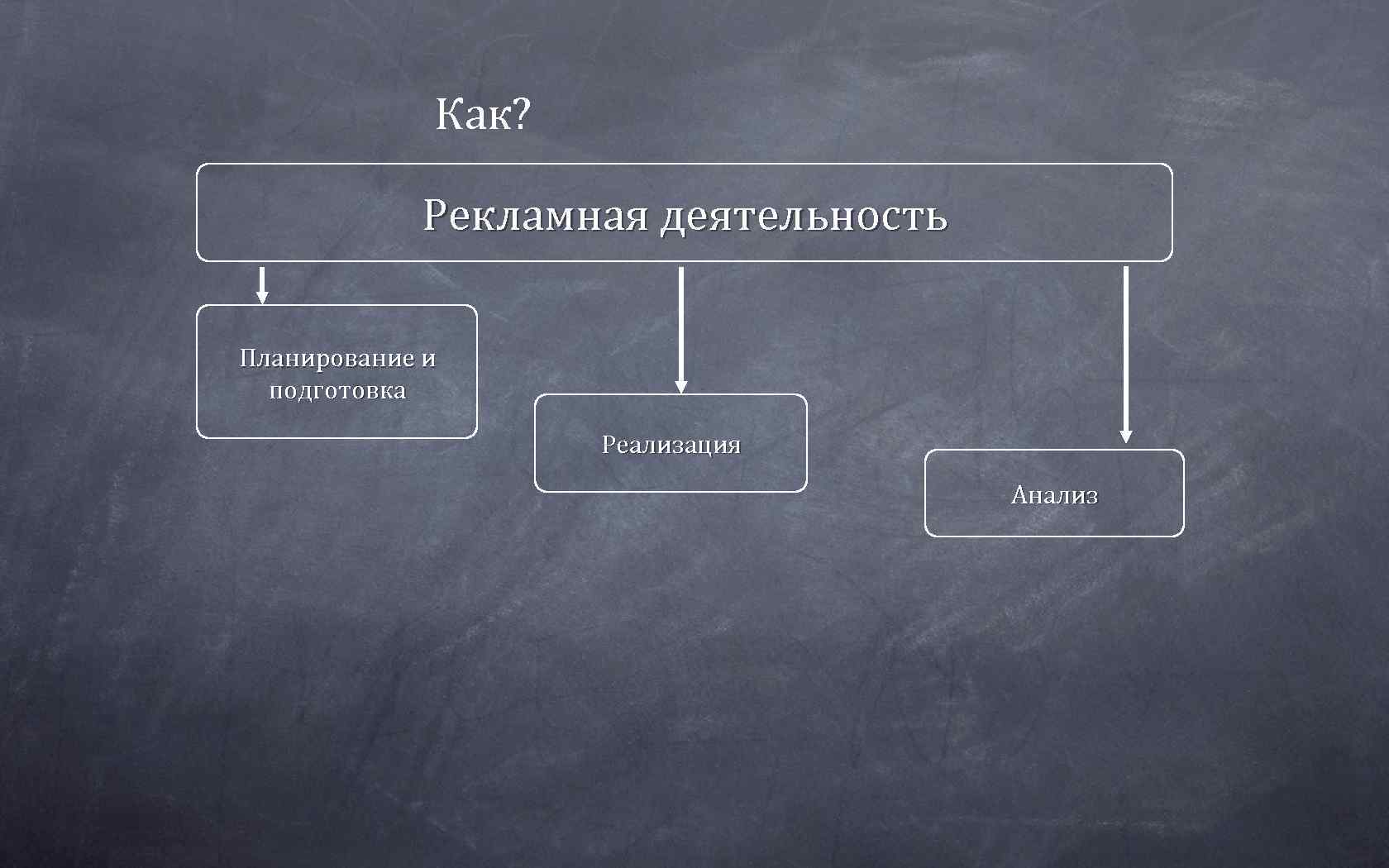 Как?

Рекламная деятельность

Планирование и подготовка

Реализация

Анализ